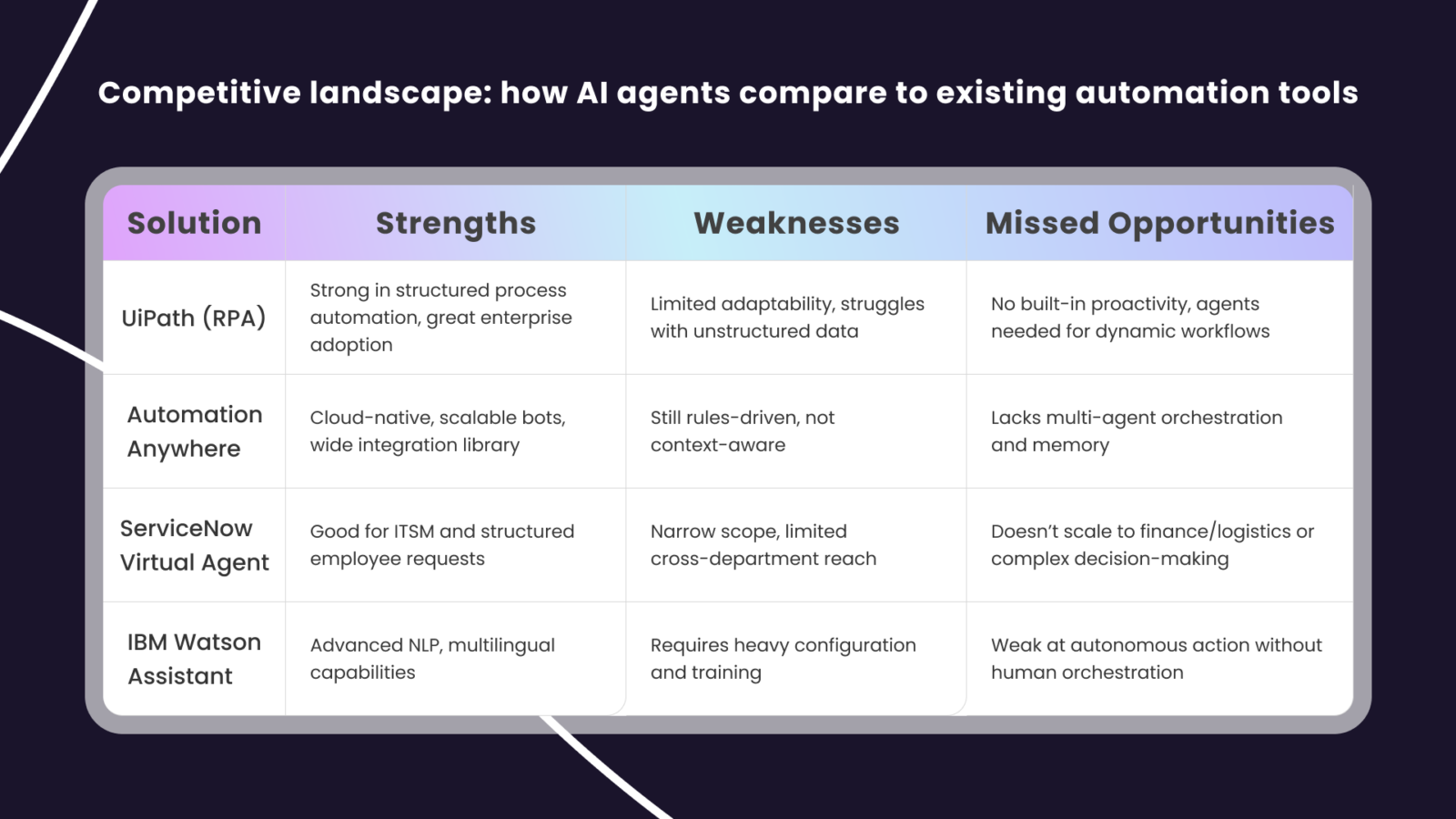 Competitive landscape: how AI agents compare to existing automation tools

| Solution | Strengths | Weaknesses | Missed Opportunities |
|---|---|---|---|
| UiPath (RPA) | Strong in structured process automation, great enterprise adoption | Limited adaptability, struggles with unstructured data | No built-in proactivity, agents needed for dynamic workflows |
| Automation Anywhere | Cloud-native, scalable bots, wide integration library | Still rules-driven, not context-aware | Lacks multi-agent orchestration and memory |
| ServiceNow Virtual Agent | Good for ITSM and structured employee requests | Narrow scope, limited cross-department reach | Doesn't scale to finance/logistics or complex decision-making |
| IBM Watson Assistant | Advanced NLP, multilingual capabilities | Requires heavy configuration and training | Weak at autonomous action without human orchestration |